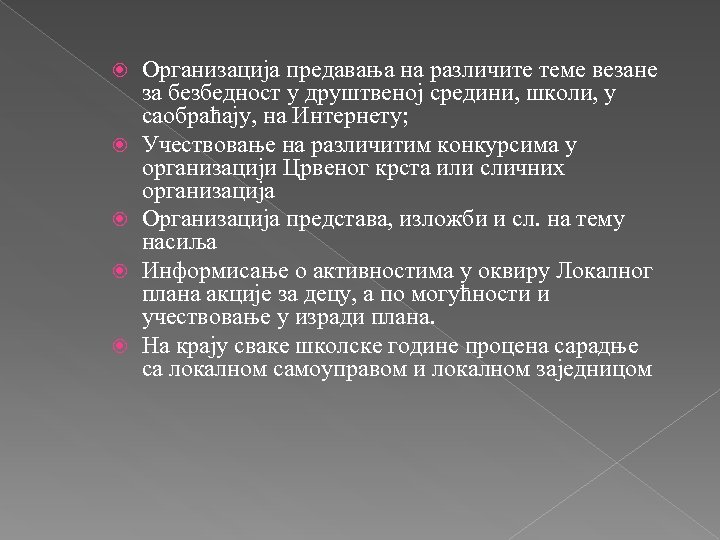 Организација предавања на различите теме везане за безбедност у друштвеној средини, школи, у саобраћају, на Интернету;

Учествовање на различитим конкурсима у организацији Црвеног крста или сличних организација

Организација представа, изложби и сл. на тему насиља

Информисање о активностима у оквиру Локалног плана акције за децу, а по могућности и учествовање у изради плана.

На крају сваке школске године процена сарадње са локалном самоуправом и локалном заједницом